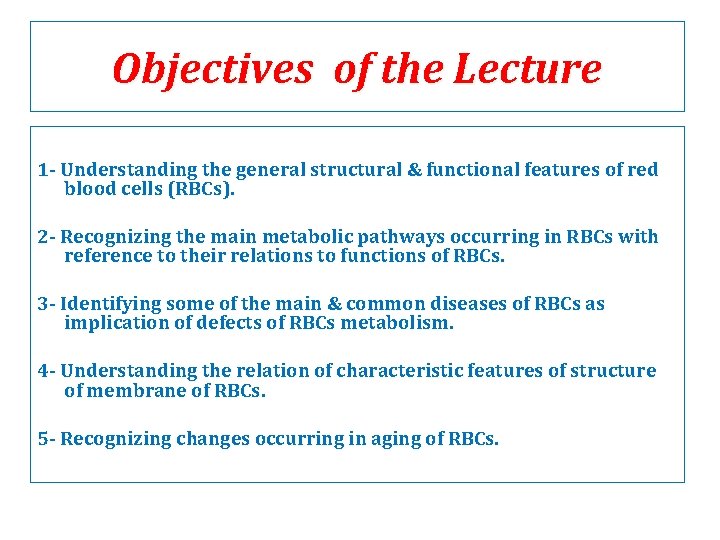 Objectives of the Lecture

1- Understanding the general structural & functional features of red blood cells (RBCs).

2- Recognizing the main metabolic pathways occurring in RBCs with reference to their relations to functions of RBCs.

3- Identifying some of the main & common diseases of RBCs as implication of defects of RBCs metabolism.

4- Understanding the relation of characteristic features of structure of membrane of RBCs.

5- Recognizing changes occurring in aging of RBCs.